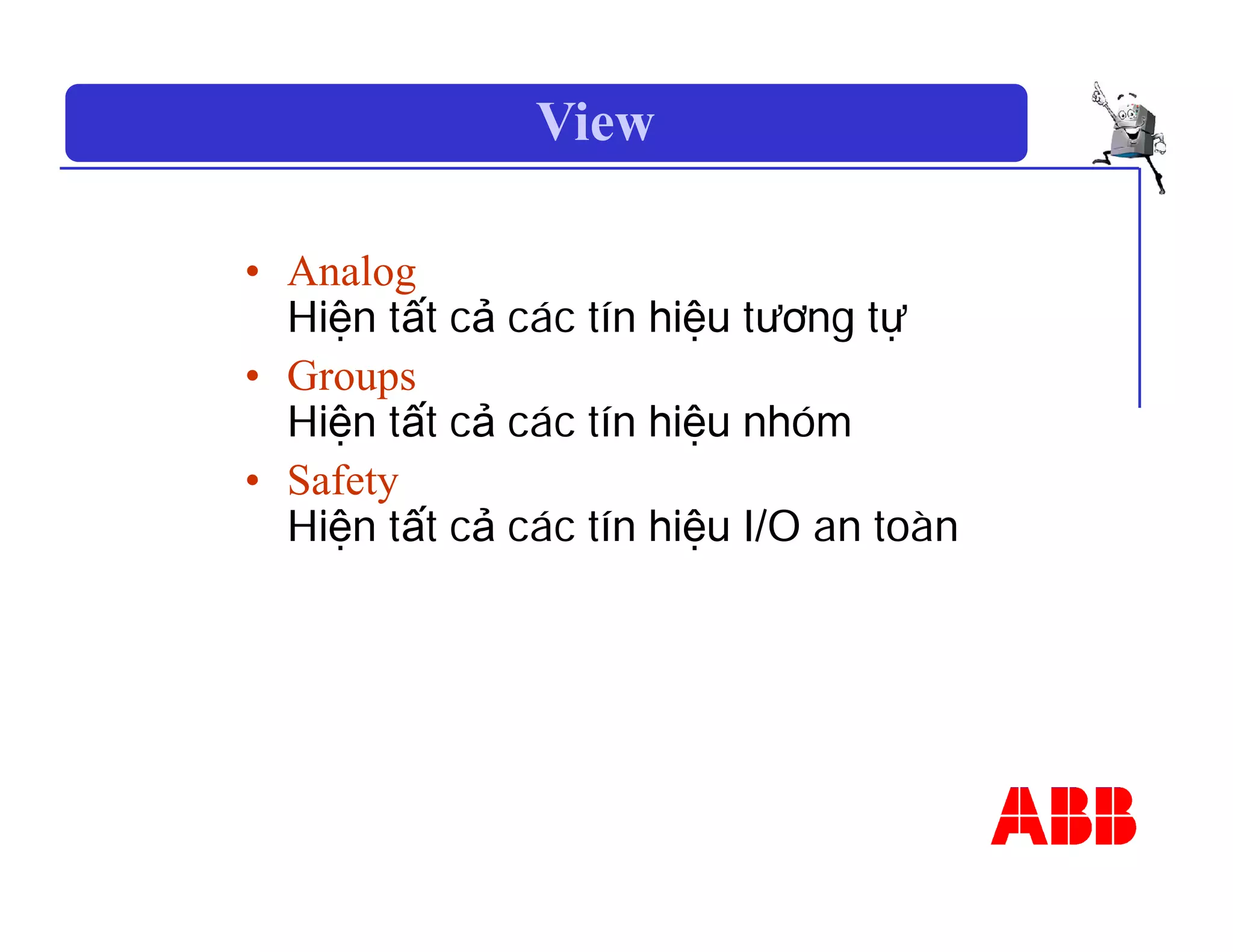 View

• Analog
Hiện tất cả các tín hiệu tương tự
• Groups
Hiện tất cả các tín hiệu nhóm
• Safety
Hiện tất cả các tín hiệu I/O an toàn

ABB